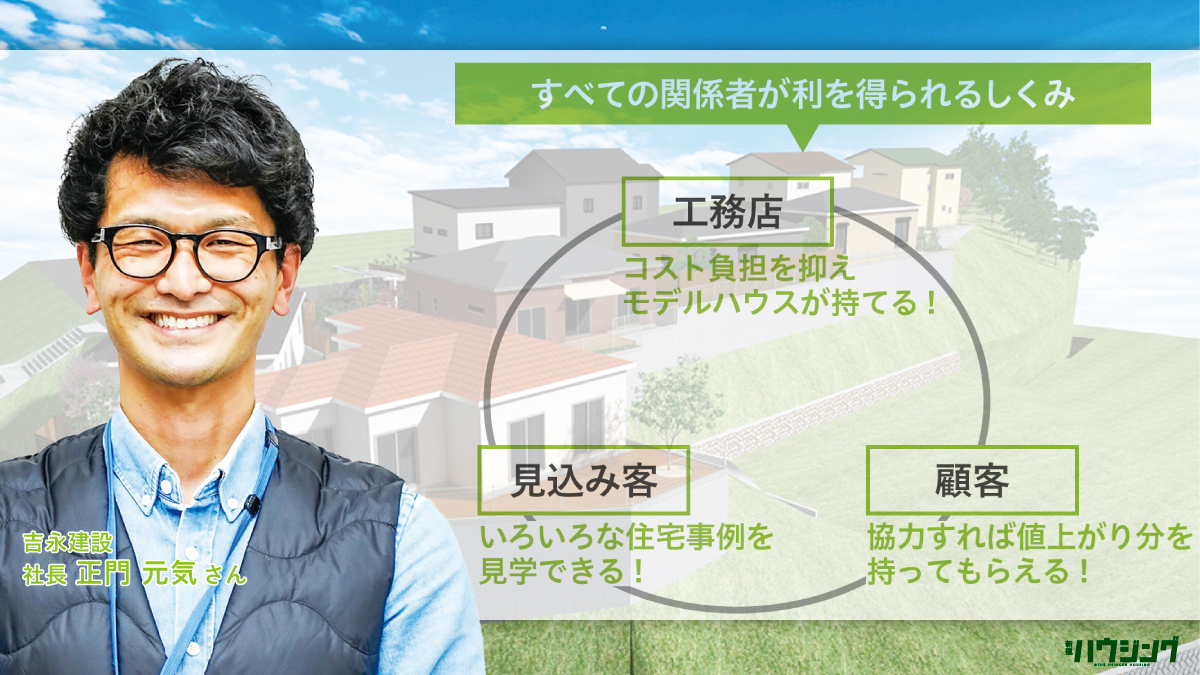 すべての関係者が利を得られるしくみ

工務店
コスト負担を抑え
モデルハウスが持てる！

見込み客
いろいろな住宅事例を
見学できる！

顧客
協力すれば値上がり分を
持ってもらえる！

吉永建設
社長 正門 元気 さん

新建ハウジング